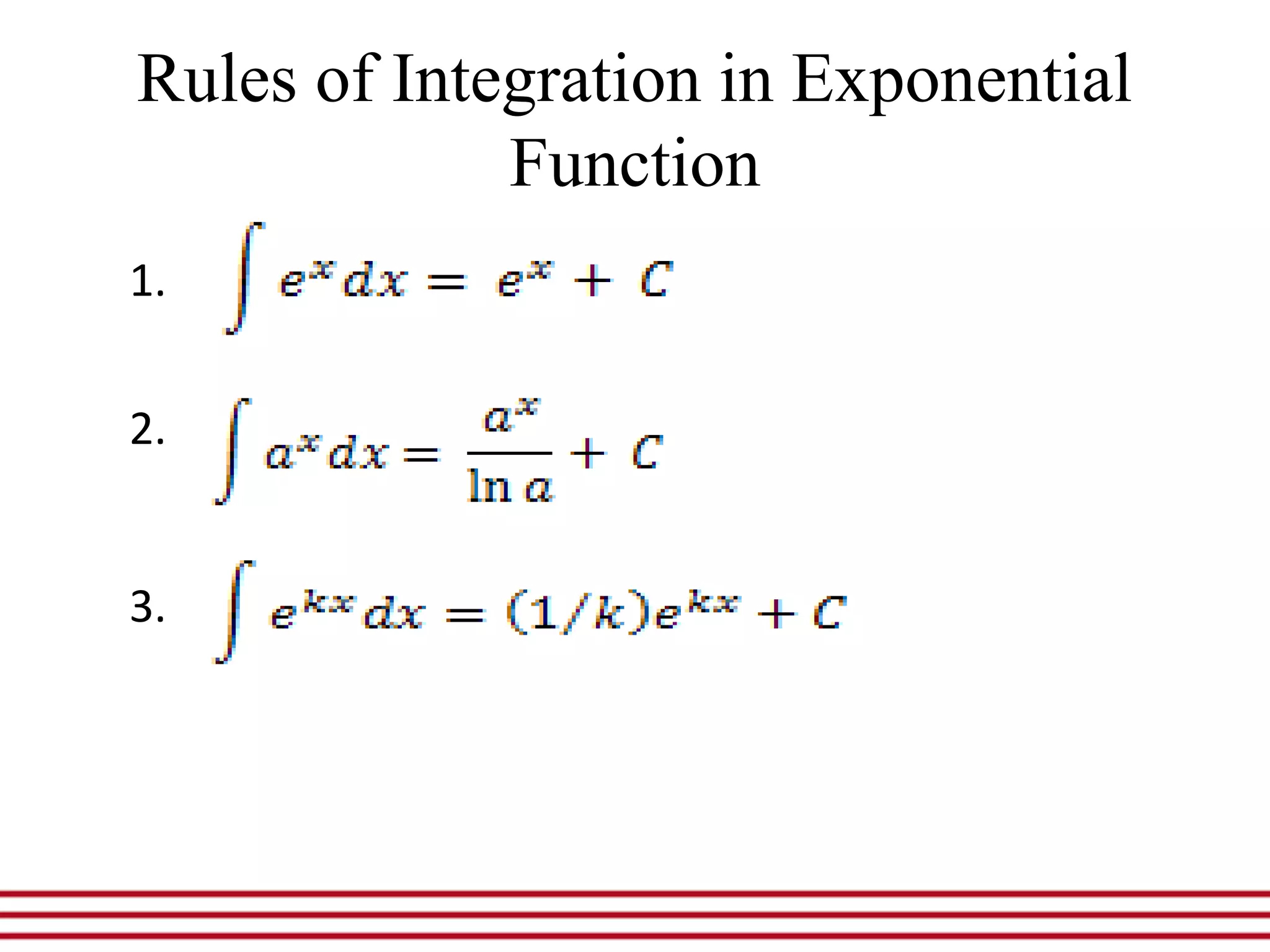 Rules of Integration in Exponential Function

1. $\int e^x dx = e^x + C$

2. $\int a^x dx = \frac{a^x}{\ln a} + C$

3. $\int e^{kx} dx = (1/k)e^{kx} + C$